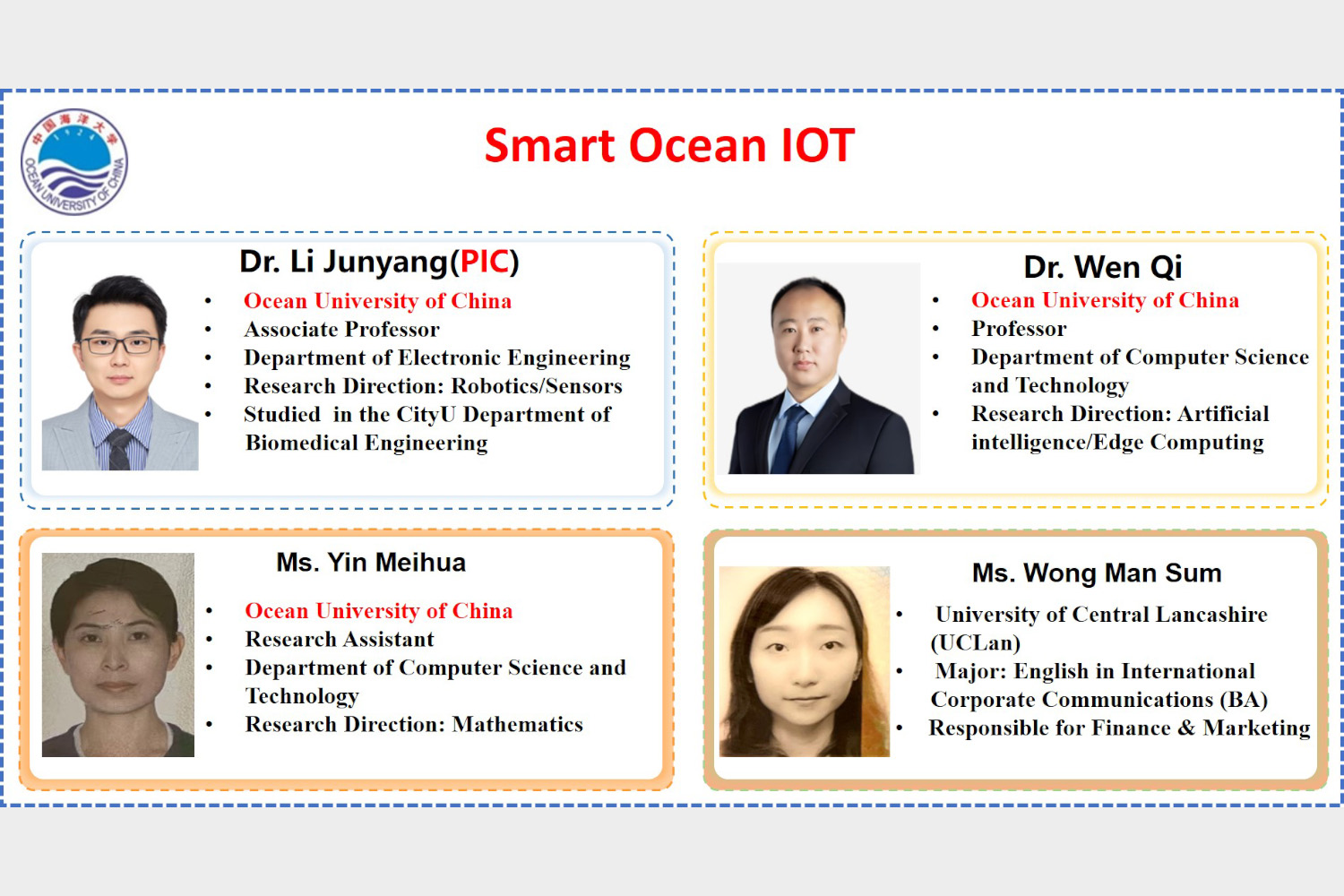 中国海洋大学
1924
OCEAN UNIVERSITY OF CHINA

Smart Ocean IOT

Dr. Li Junyang(PIC)

• Ocean University of China
• Associate Professor
• Department of Electronic Engineering
• Research Direction: Robotics/Sensors
• Studied in the CityU Department of Biomedical Engineering

Dr. Wen Qi

• Ocean University of China
• Professor
• Department of Computer Science and Technology
• Research Direction: Artificial intelligence/Edge Computing

Ms. Yin Meihua

• Ocean University of China
• Research Assistant
• Department of Computer Science and Technology
• Research Direction: Mathematics

Ms. Wong Man Sum

• University of Central Lancashire (UCLan)
• Major: English in International Corporate Communications (BA)
• Responsible for Finance & Marketing